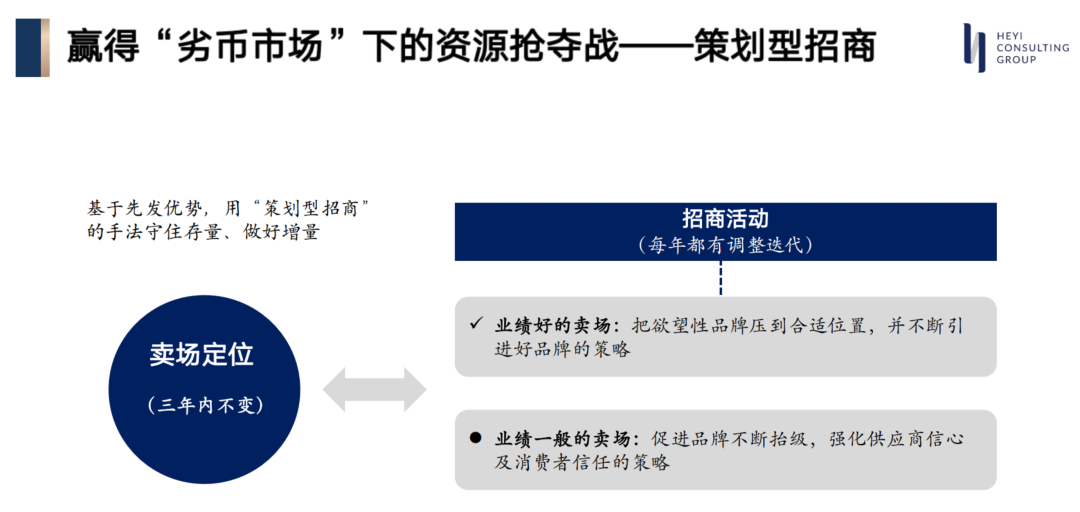 赢得“劣币市场”下的资源抢夺战——策划型招商

HEYI CONSULTING GROUP

基于先发优势，用“策划型招商”的手法守住存量、做好增量

卖场定位

（三年内不变）

招商活动
（每年都有调整迭代）

✓ 业绩好的卖场：把欲望性品牌压到合适位置，并不断引进好品牌的策略

● 业绩一般的卖场：促进品牌不断抬级，强化供应商信心及消费者信任的策略